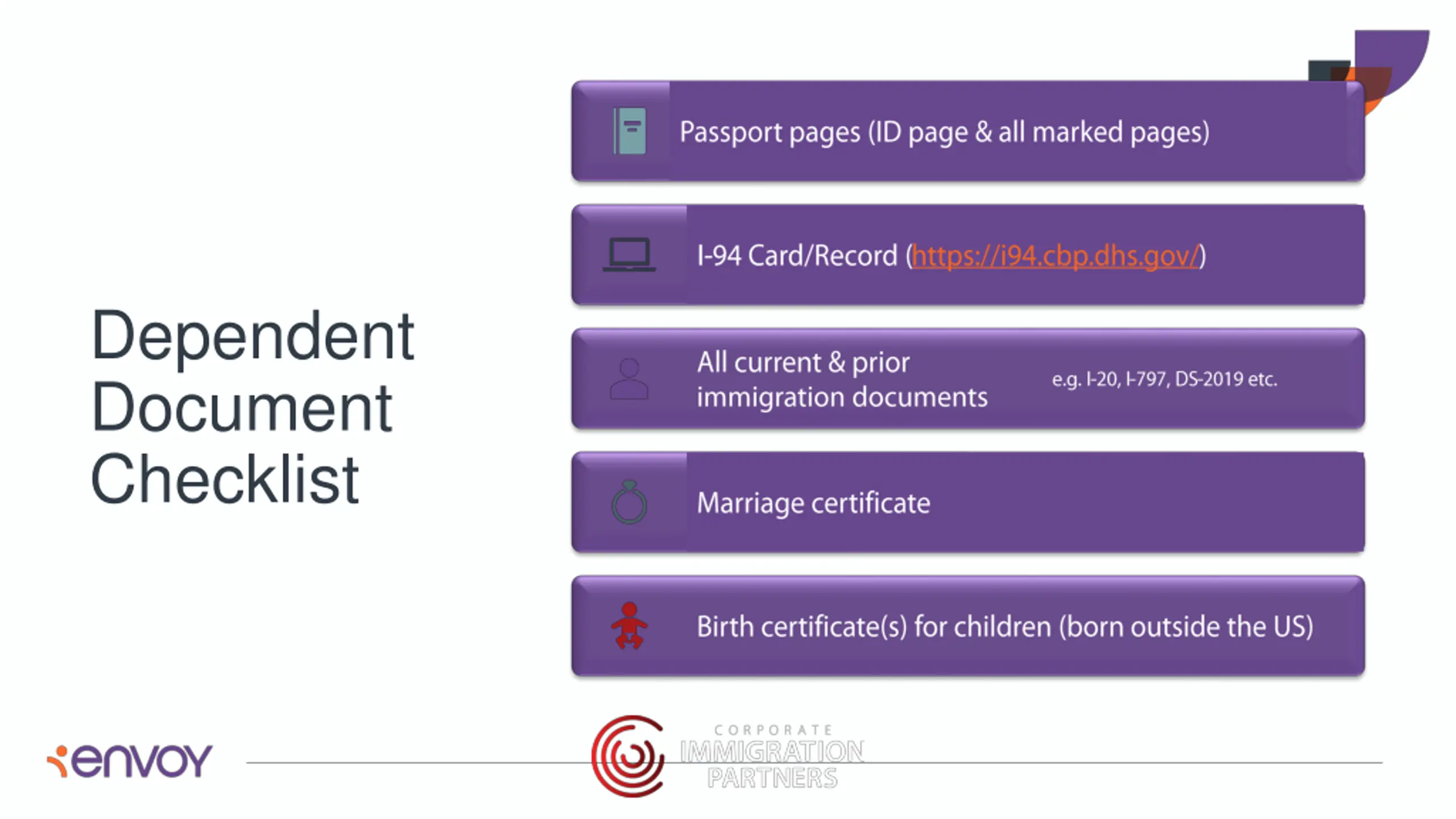 Dependent Document Checklist

Passport pages (ID page & all marked pages)

I-94 Card/Record (https://i94.cbp.dhs.gov/)

All current & prior immigration documents

e.g. I-20, I-797, DS-2019 etc.

Marriage certificate

Birth certificate(s) for children (born outside the US)

envoy

CORPORATE IMMIGRATION PARTNERS